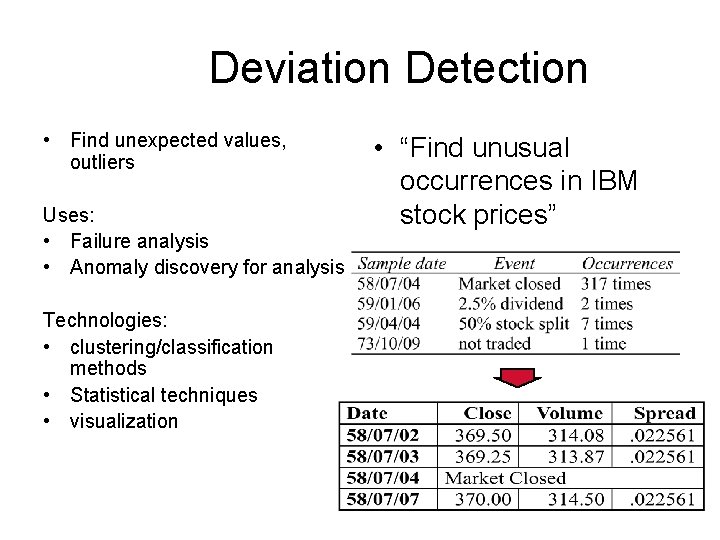 Deviation Detection

• Find unexpected values, outliers

Uses:
• Failure analysis
• Anomaly discovery for analysis

Technologies:
• clustering/classification methods
• Statistical techniques
• visualization

• “Find unusual occurrences in IBM stock prices”

| Sample date | Event | Occurrences |
|---|---|---|
| 58/07/04 | Market closed | 317 times |
| 59/01/06 | 2.5% dividend | 2 times |
| 59/04/04 | 50% stock split | 7 times |
| 73/10/09 | not traded | 1 time |

| Date | Close | Volume | Spread |
|---|---|---|---|
| 58/07/02 | 369.50 | 314.08 | .022561 |
| 58/07/03 | 369.25 | 313.87 | .022561 |
| 58/07/04 | Market Closed | | |
| 58/07/07 | 370.00 | 314.50 | .022561 |